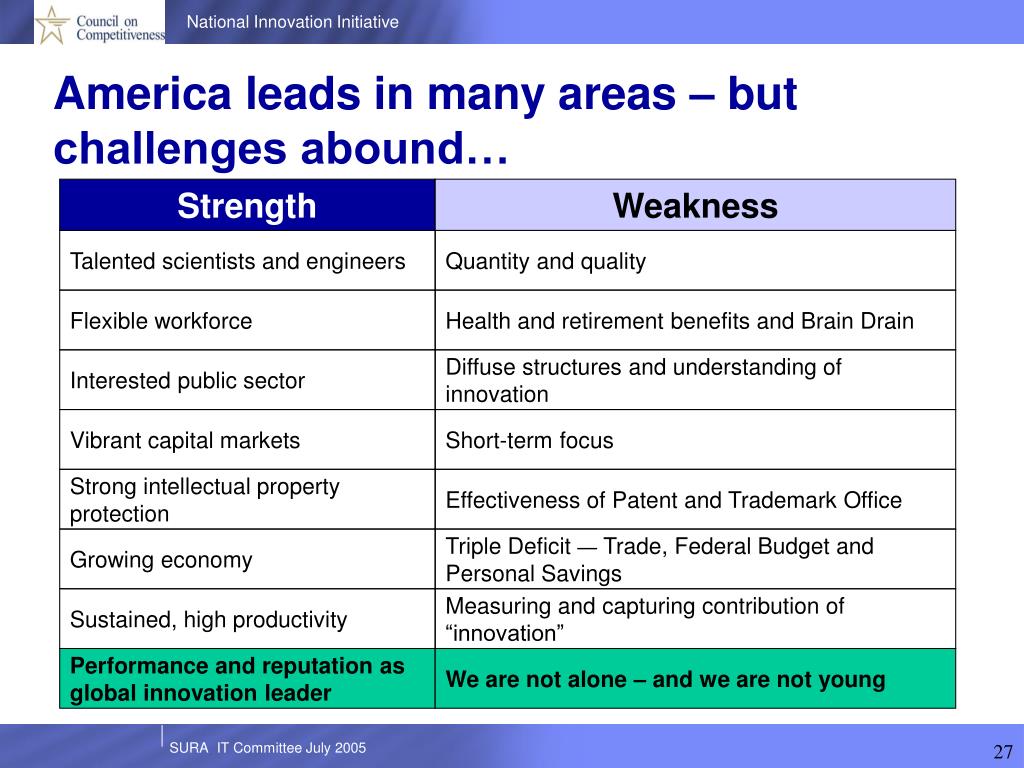 Council on Competitiveness

National Innovation Initiative

America leads in many areas – but challenges abound…

| Strength | Weakness |
|---|---|
| Talented scientists and engineers | Quantity and quality |
| Flexible workforce | Health and retirement benefits and Brain Drain |
| Interested public sector | Diffuse structures and understanding of innovation |
| Vibrant capital markets | Short-term focus |
| Strong intellectual property protection | Effectiveness of Patent and Trademark Office |
| Growing economy | Triple Deficit — Trade, Federal Budget and Personal Savings |
| Sustained, high productivity | Measuring and capturing contribution of “innovation” |
| Performance and reputation as global innovation leader | We are not alone – and we are not young |

SURA IT Committee July 2005

27